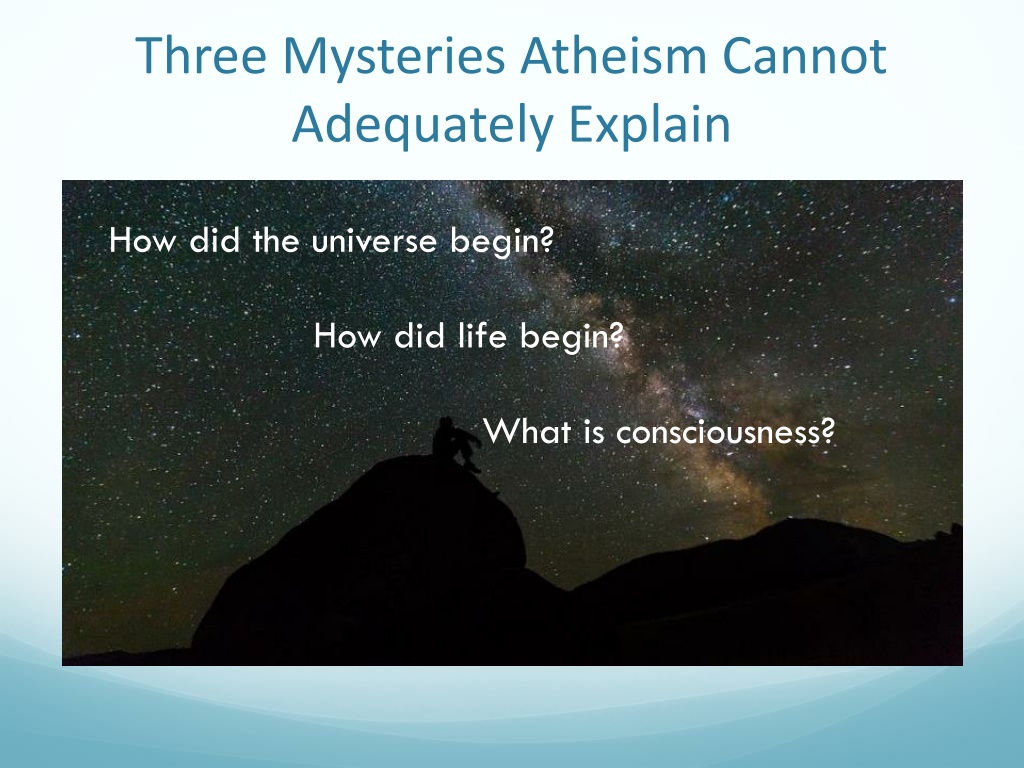 Three Mysteries Atheism Cannot Adequately Explain

How did the universe begin?

How did life begin?

What is consciousness?